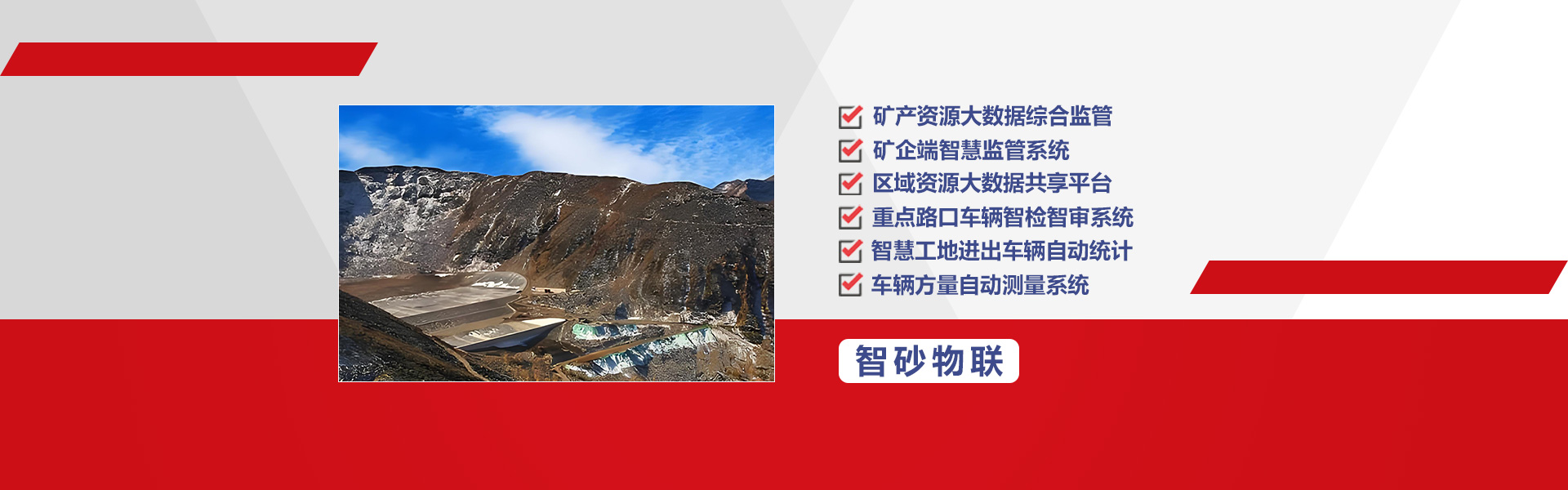 矿产资源大数据综合监管
矿企端智慧监管系统
区域资源大数据共享平台
重点路口车辆智检智审系统
智慧工地进出车辆自动统计
车辆方量自动测量系统

智砂物联